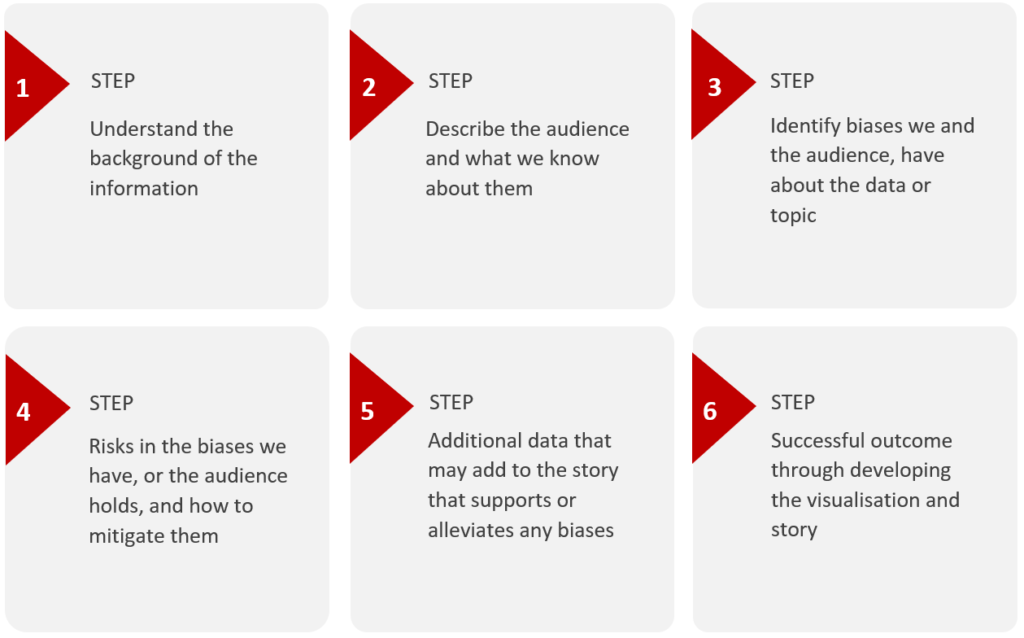 1

STEP

Understand the background of the information

2

STEP

Describe the audience and what we know about them

3

STEP

Identify biases we and the audience, have about the data or topic

4

STEP

Risks in the biases we have, or the audience holds, and how to mitigate them

5

STEP

Additional data that may add to the story that supports or alleviates any biases

6

STEP

Successful outcome through developing the visualisation and story